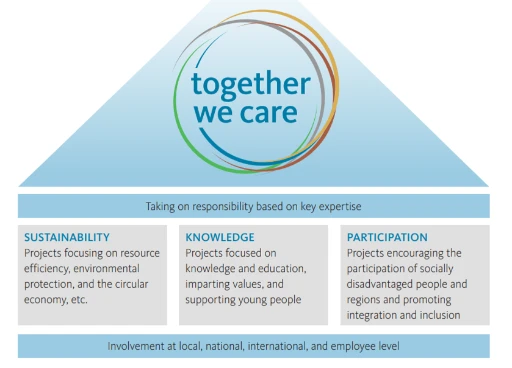 together we care

Taking on responsibility based on key expertise

SUSTAINABILITY
Projects focusing on resource efficiency, environmental protection, and the circular economy, etc.

KNOWLEDGE
Projects focused on knowledge and education, imparting values, and supporting young people

PARTICIPATION
Projects encouraging the participation of socially disadvantaged people and regions and promoting integration and inclusion

Involvement at local, national, international, and employee level